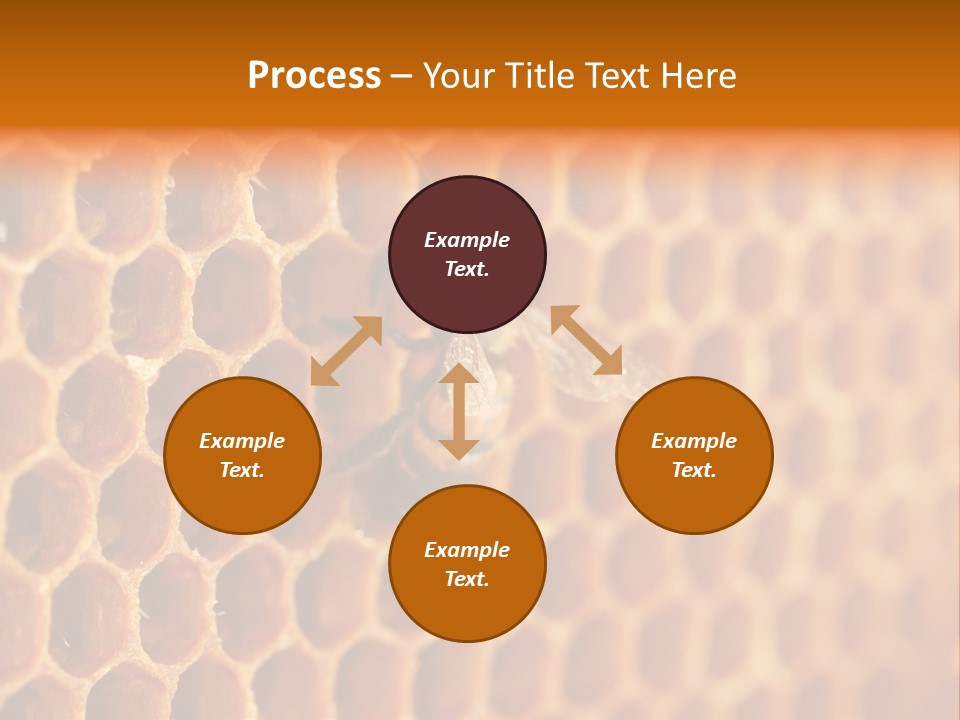 Process – Your Title Text Here

Example Text.

Example Text.

Example Text.

Example Text.